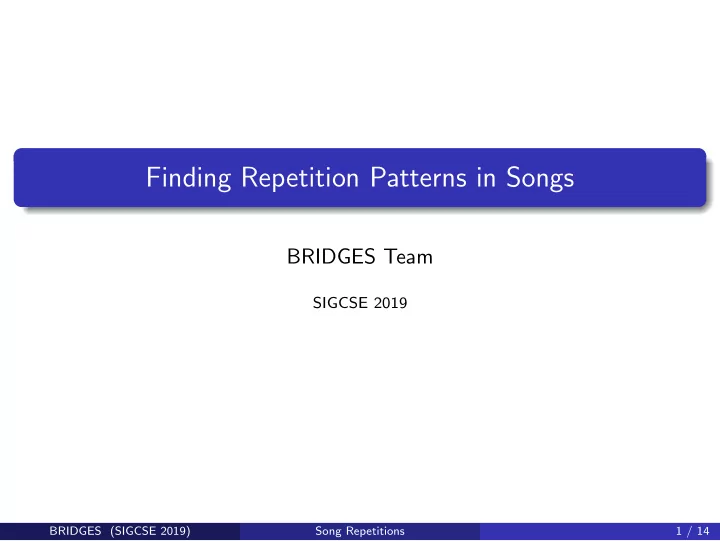 Finding Repetition Patterns in Songs

BRIDGES Team

SIGCSE 2019

BRIDGES (SIGCSE 2019) Song Repetitions 1 / 14